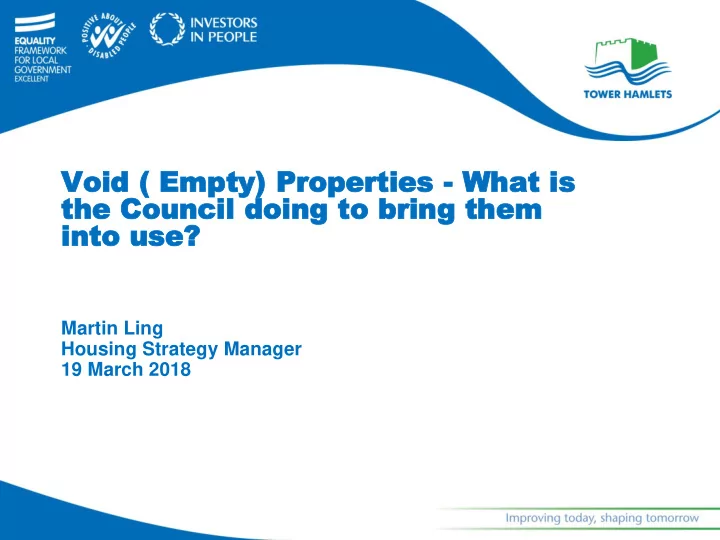 EQUALITY FRAMEWORK FOR LOCAL GOVERNMENT EXCELLENT

POSITIVE ABOUT DISABLED PEOPLE

INVESTORS IN PEOPLE

TOWER HAMLETS

Void ( Empty) Properties - What is the Council doing to bring them into use?

Martin Ling
Housing Strategy Manager
19 March 2018

Improving today, shaping tomorrow